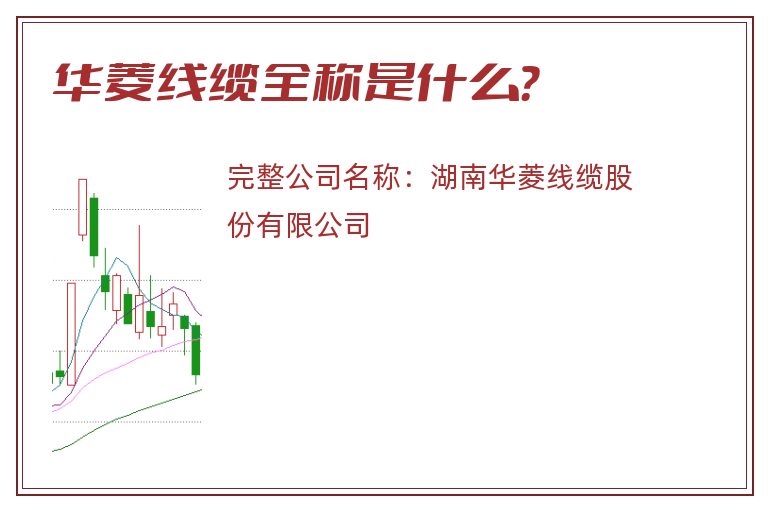 华菱线缆全称是什么?

完整公司名称：湖南华菱线缆股份有限公司